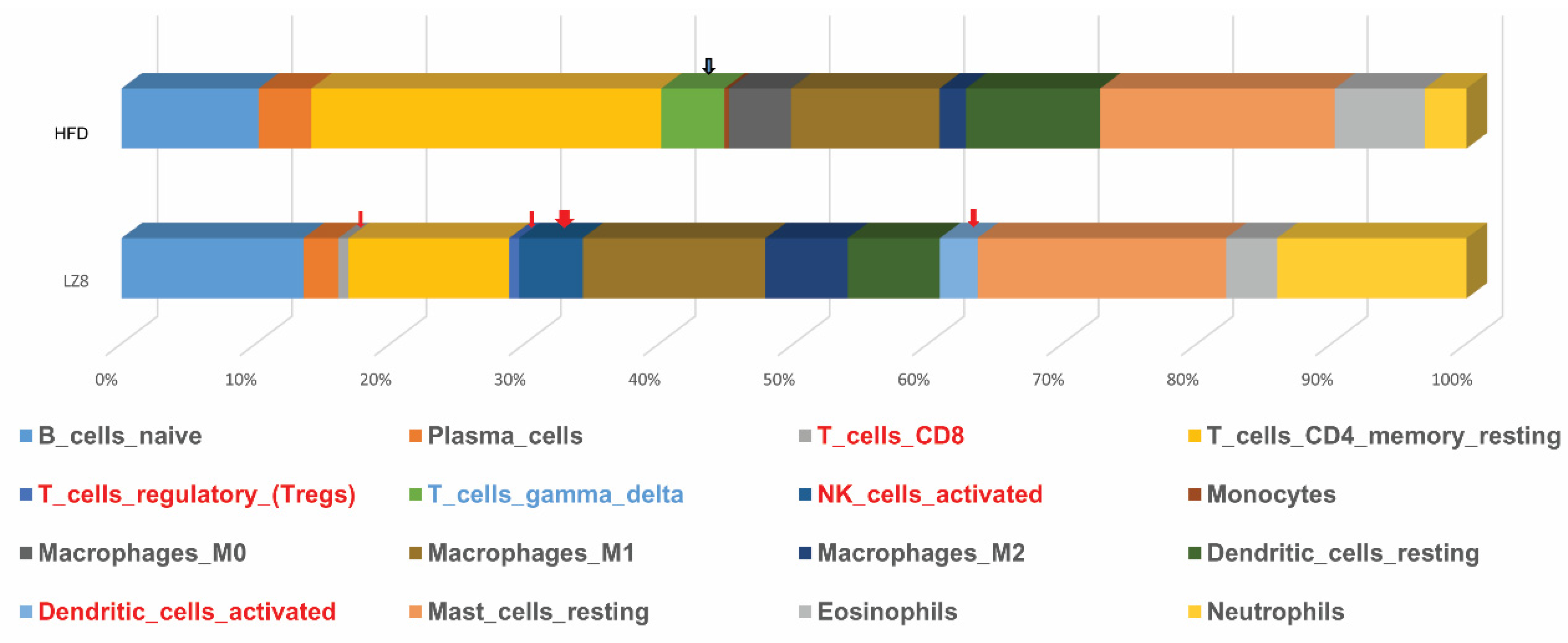 HFD

LZ8

0% 10% 20% 30% 40% 50% 60% 70% 80% 90% 100%

B_cells_naive
Plasma_cells
T_cells_CD8
T_cells_CD4_memory_resting
T_cells_regulatory_(Tregs)
T_cells_gamma_delta
NK_cells_activated
Monocytes
Macrophages_M0
Macrophages_M1
Macrophages_M2
Dendritic_cells_resting
Dendritic_cells_activated
Mast_cells_resting
Eosinophils
Neutrophils